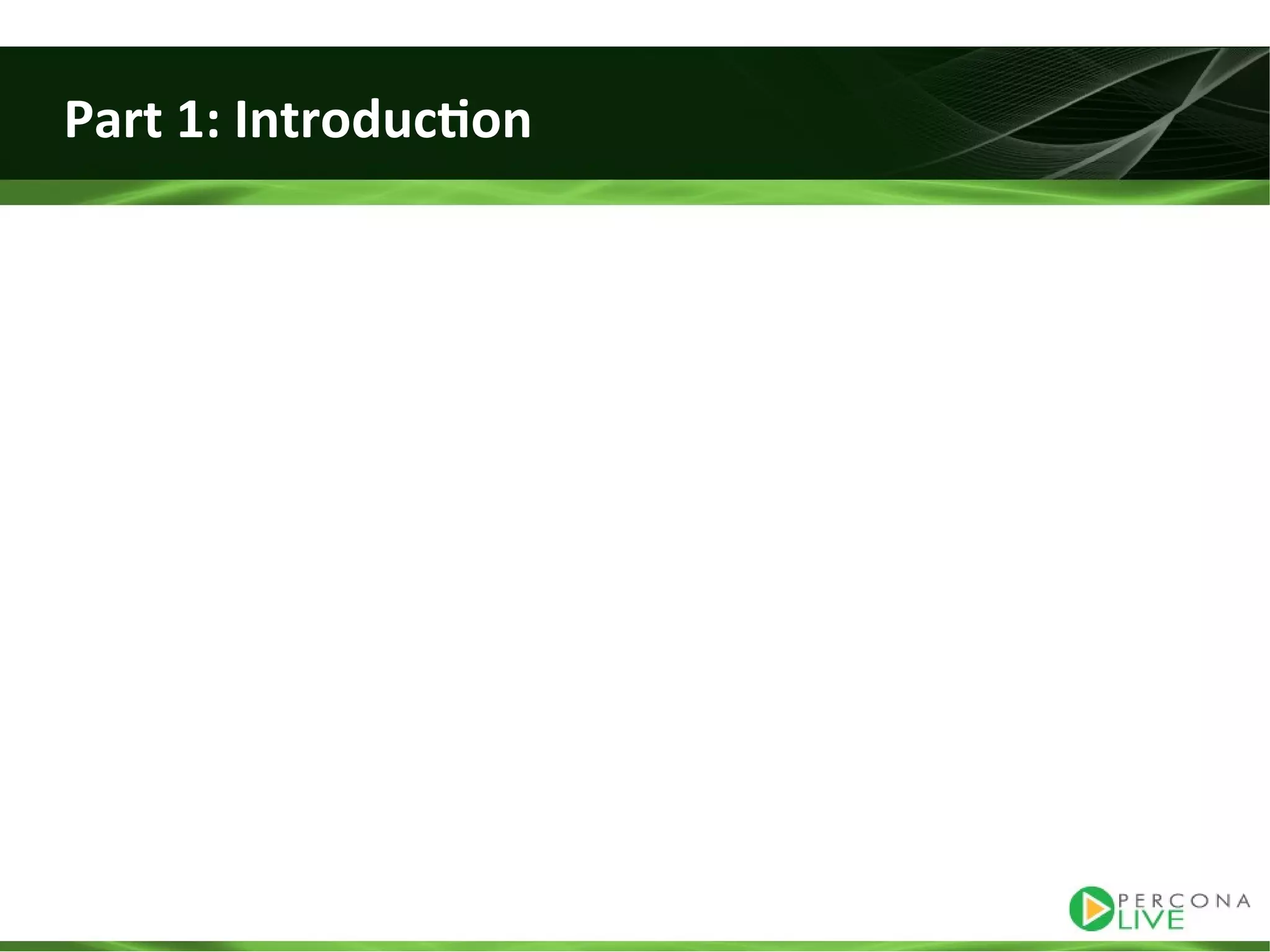 Part 1: Introduction

PERCONA LIVE